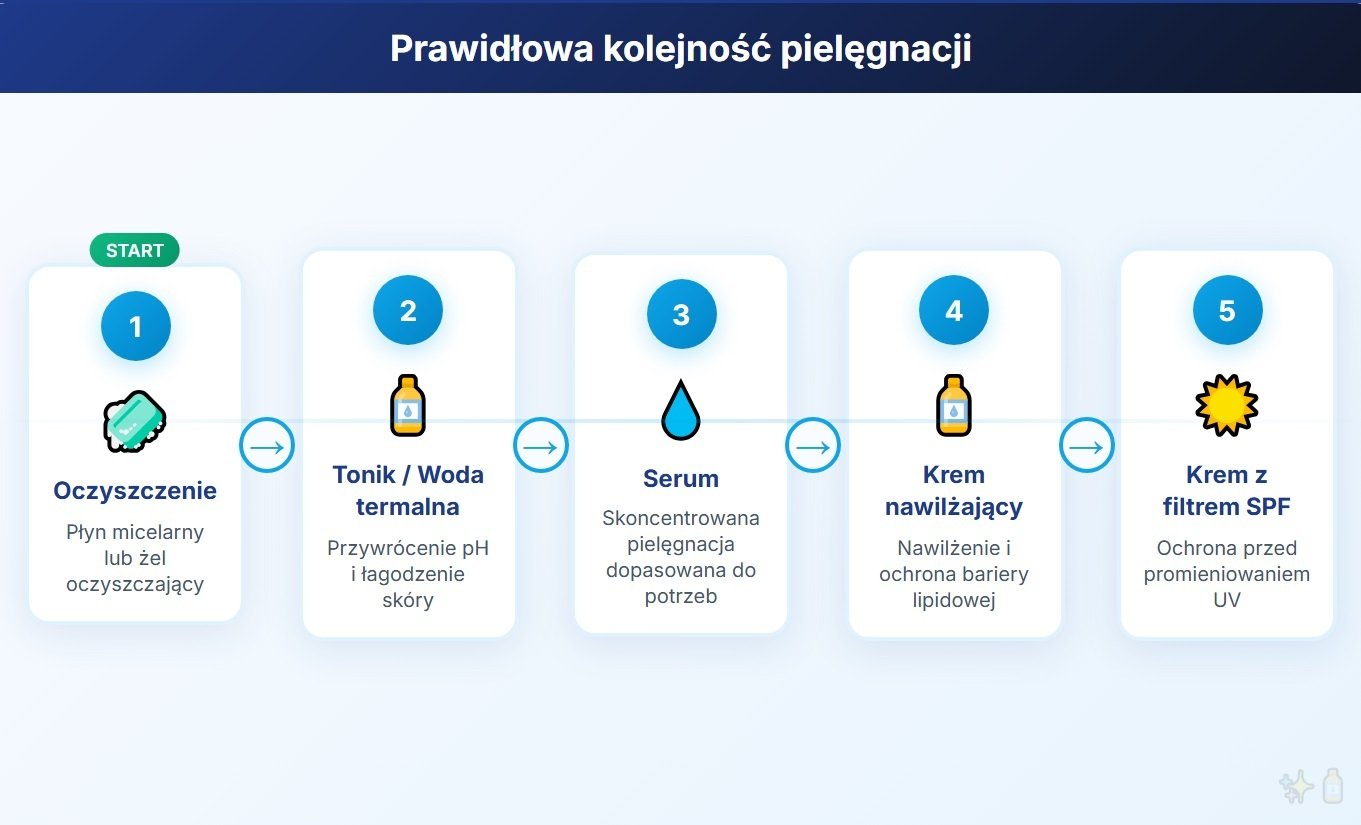 Prawidłowa kolejność pielęgnacji

START

1

Oczyszczenie

Płyn micelarny lub żel oczyszczający

→

2

Tonik / Woda termalna

Przywrócenie pH i łagodzenie skóry

→

3

Serum

Skoncentrowana pielęgnacja dopasowana do potrzeb

→

4

Krem nawilżający

Nawilżenie i ochrona bariery lipidowej

→

5

Krem z filtrem SPF

Ochrona przed promieniowaniem UV